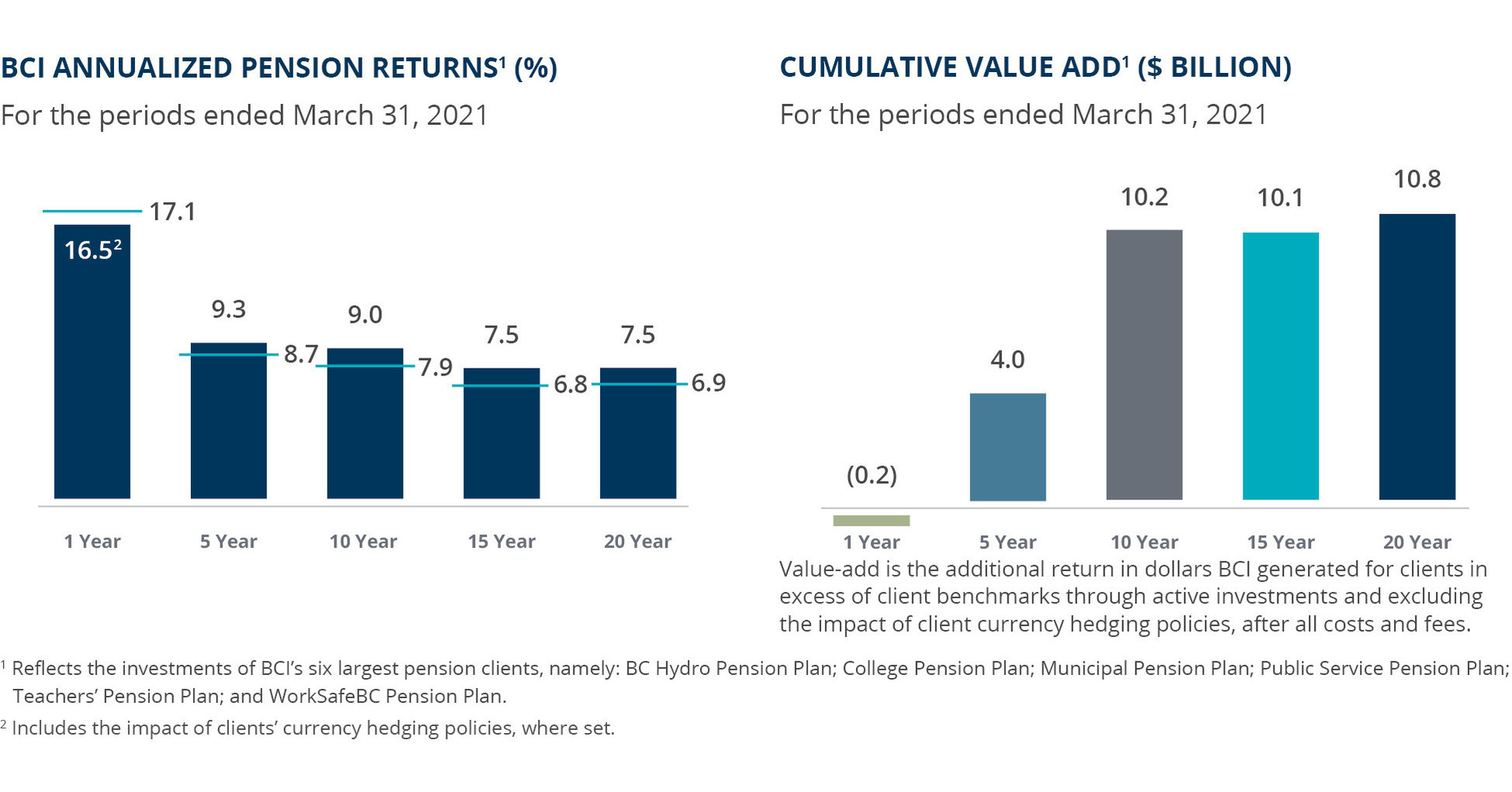 BCI ANNUALIZED PENSION RETURNS$^1$ (%)

For the periods ended March 31, 2021

17.1
16.5$^2$
9.3
8.7
9.0
7.9
7.5
6.8
7.5
6.9

1 Year
5 Year
10 Year
15 Year
20 Year

CUMULATIVE VALUE ADD$^1$ ($ BILLION)

For the periods ended March 31, 2021

(0.2)
4.0
10.2
10.1
10.8

1 Year
5 Year
10 Year
15 Year
20 Year

Value-add is the additional return in dollars BCI generated for clients in excess of client benchmarks through active investments and excluding the impact of client currency hedging policies, after all costs and fees.

$^1$ Reflects the investments of BCI's six largest pension clients, namely: BC Hydro Pension Plan; College Pension Plan; Municipal Pension Plan; Public Service Pension Plan; Teachers' Pension Plan; and WorkSafeBC Pension Plan.

$^2$ Includes the impact of clients' currency hedging policies, where set.